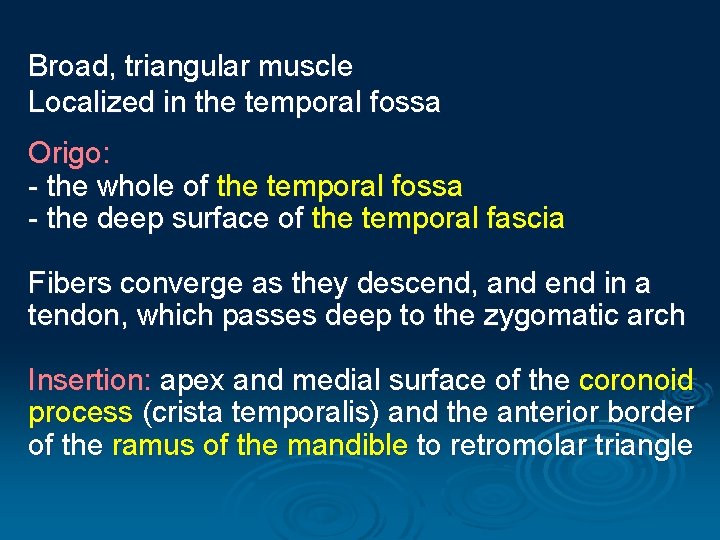 Broad, triangular muscle
Localized in the temporal fossa

Origo:
- the whole of the temporal fossa
- the deep surface of the temporal fascia

Fibers converge as they descend, and end in a tendon, which passes deep to the zygomatic arch

Insertion: apex and medial surface of the coronoid process (crista temporalis) and the anterior border of the ramus of the mandible to retromolar triangle